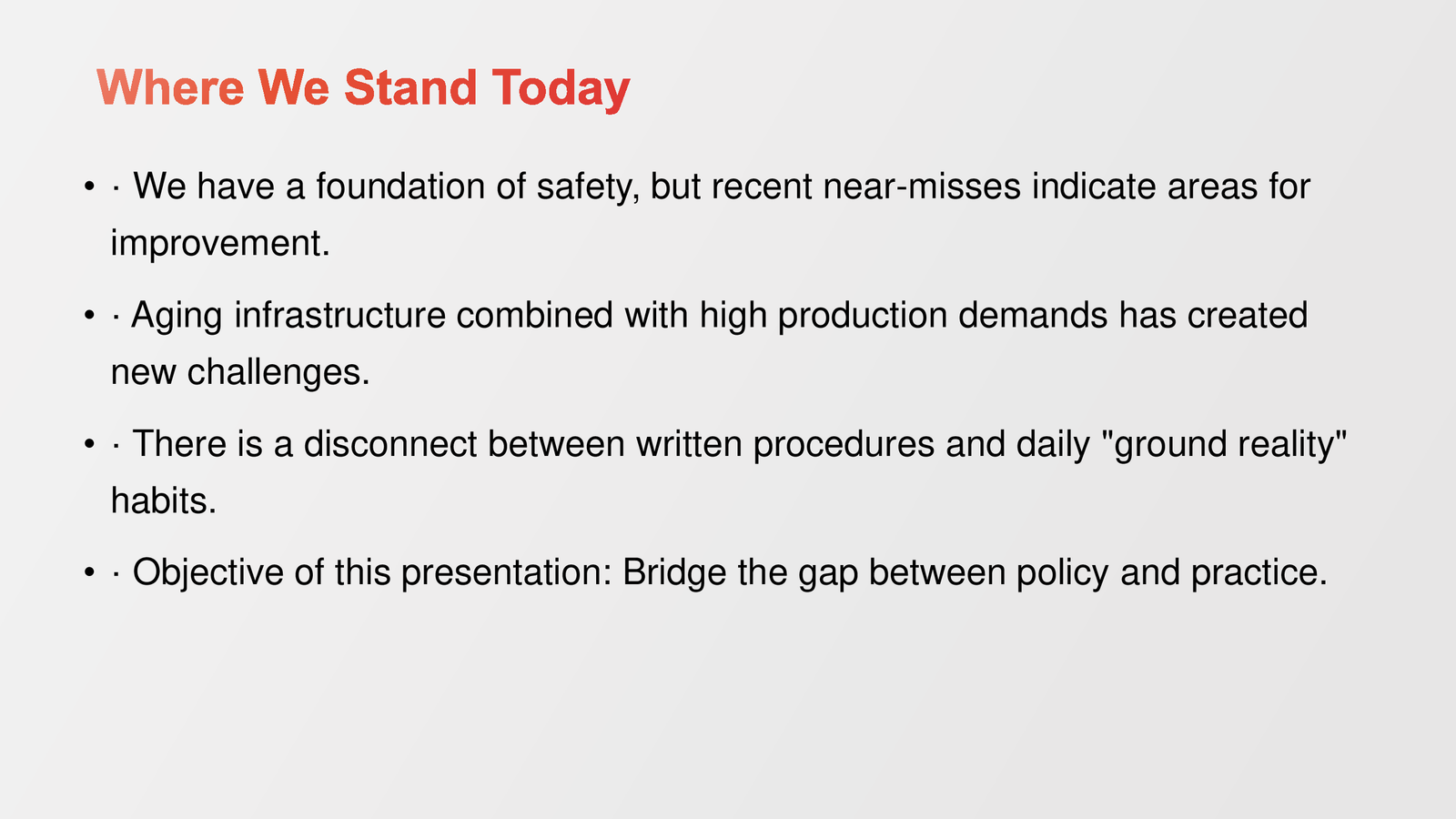 Where We Stand Today

• · We have a foundation of safety, but recent near-misses indicate areas for improvement.

• · Aging infrastructure combined with high production demands has created new challenges.

• · There is a disconnect between written procedures and daily "ground reality" habits.

• · Objective of this presentation: Bridge the gap between policy and practice.